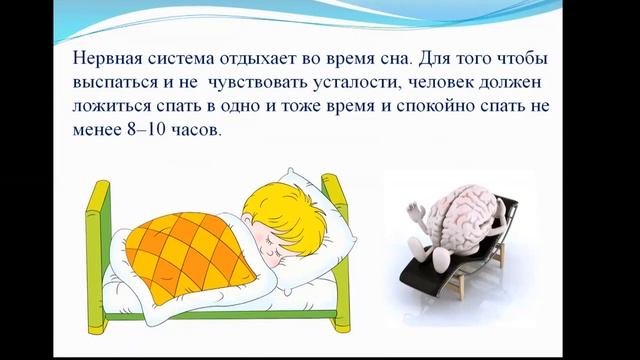 Нервная система отдыхает во время сна. Для того чтобы выспаться и не чувствовать усталости, человек должен ложиться спать в одно и тоже время и спокойно спать не менее 8–10 часов.